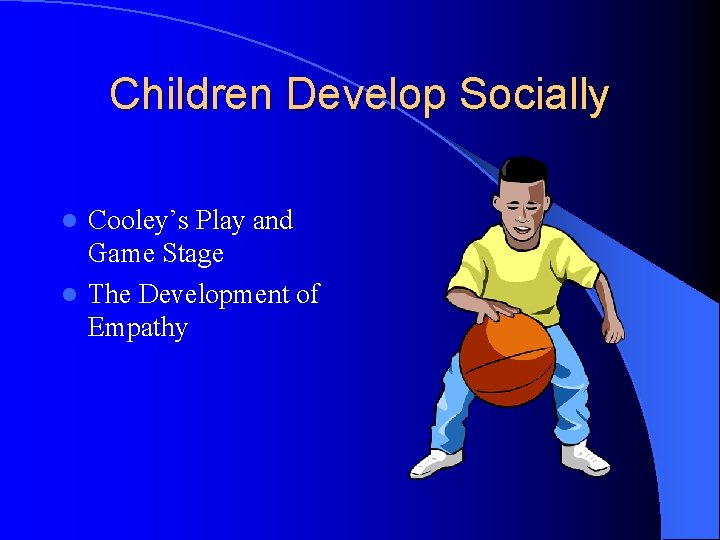 Children Develop Socially

- Cooley’s Play and Game Stage
- The Development of Empathy